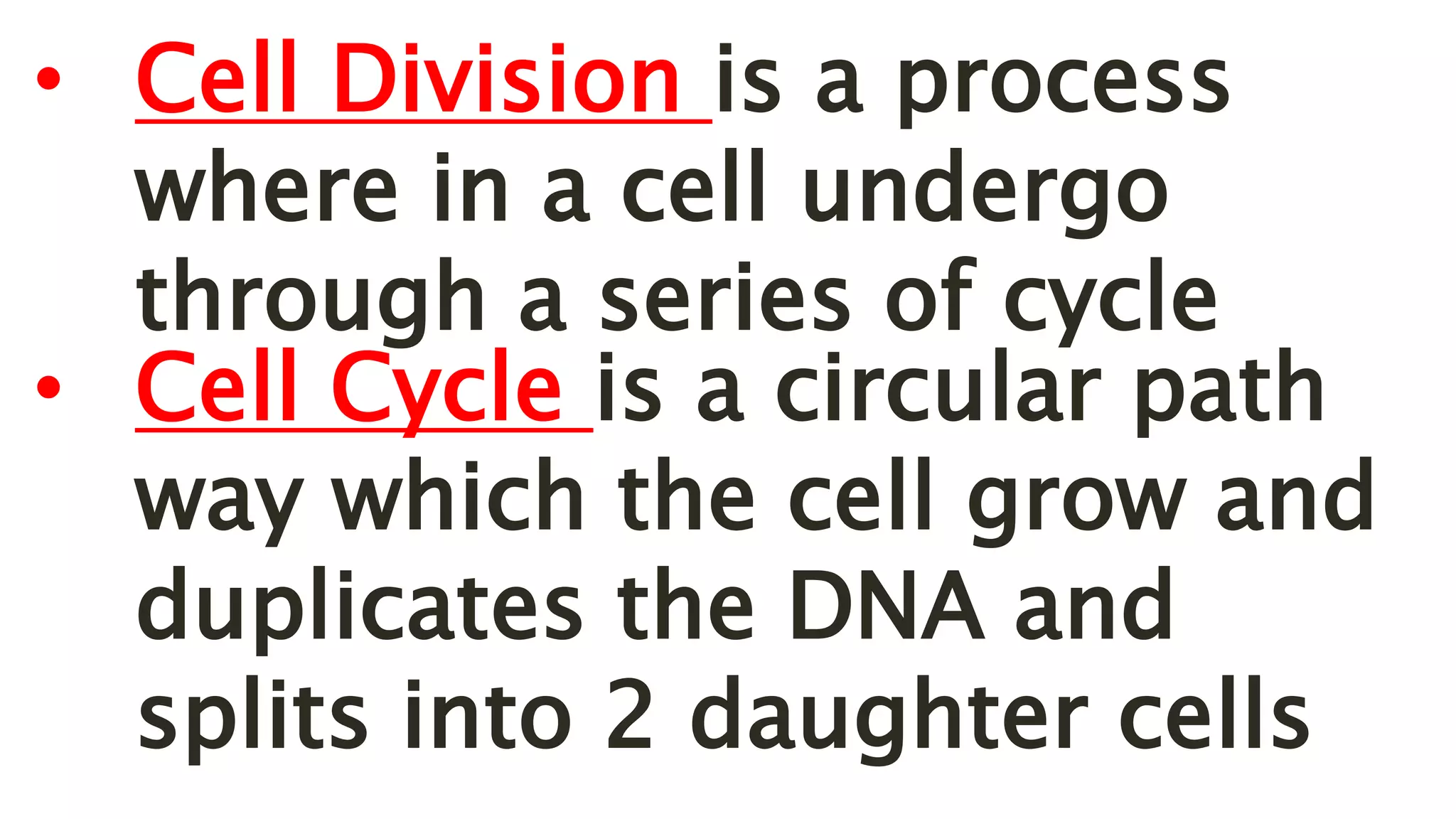 • Cell Division is a process where in a cell undergo through a series of cycle
• Cell Cycle is a circular path way which the cell grow and duplicates the DNA and splits into 2 daughter cells